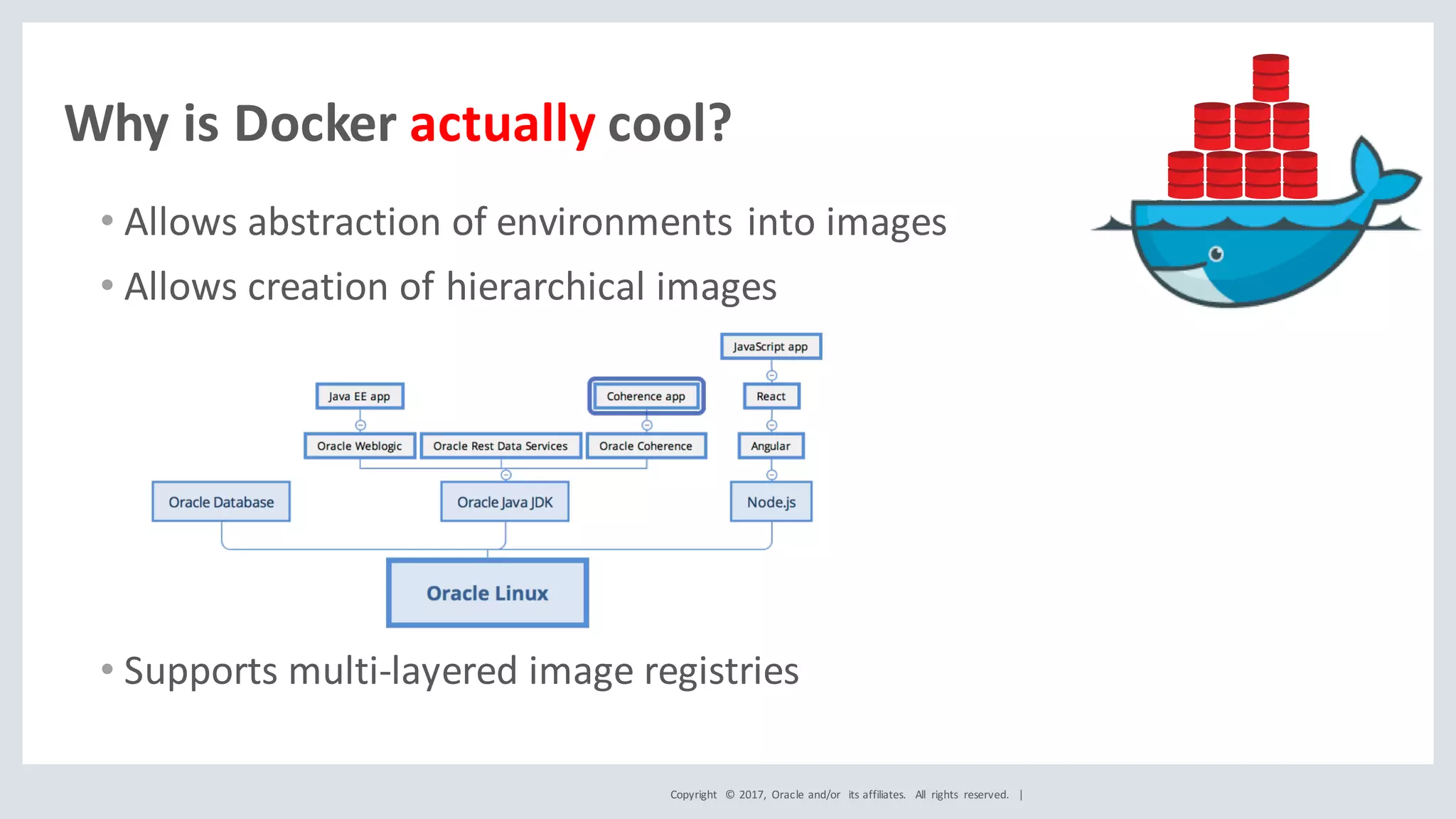 Why is Docker actually cool?

• Allows abstraction of environments into images

• Allows creation of hierarchical images

JavaScript app

Java EE app

Coherence app

React

Oracle Weblogic

Oracle Rest Data Services

Oracle Coherence

Angular

Oracle Database

Oracle Java JDK

Node.js

Oracle Linux

• Supports multi-layered image registries

Copyright © 2017, Oracle and/or its affiliates. All rights reserved. |